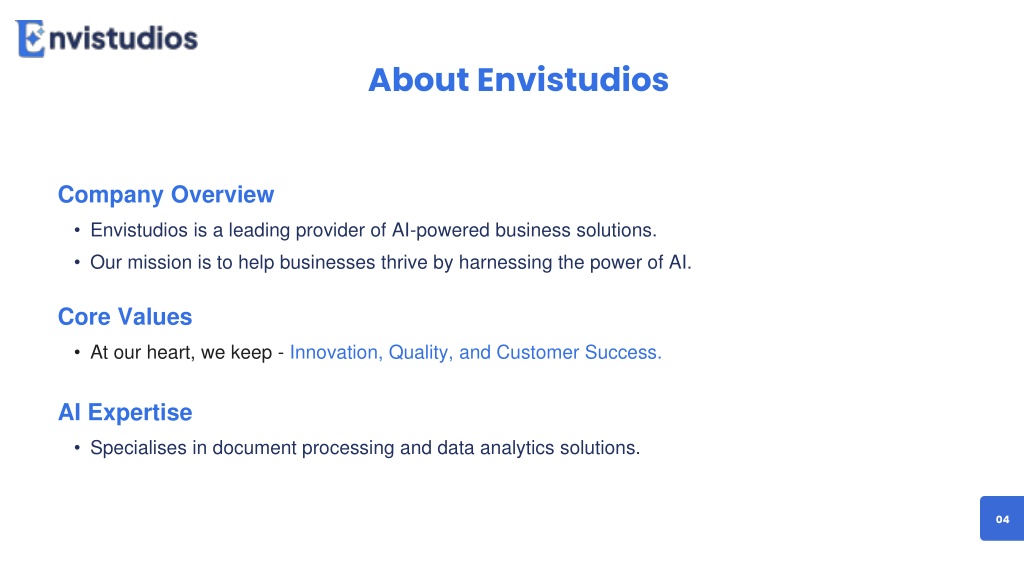 Envistudios

About Envistudios

Company Overview

• Envistudios is a leading provider of AI-powered business solutions.
• Our mission is to help businesses thrive by harnessing the power of AI.

Core Values

• At our heart, we keep - Innovation, Quality, and Customer Success.

AI Expertise

• Specialises in document processing and data analytics solutions.

04